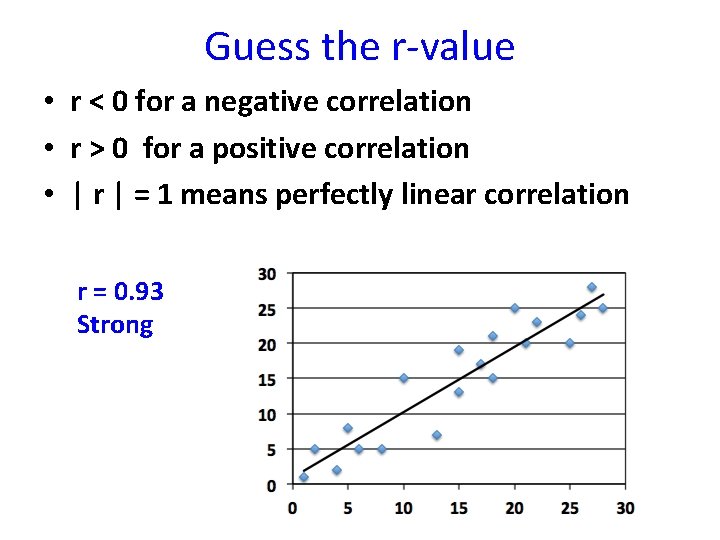 Guess the r-value

• r < 0 for a negative correlation
• r > 0 for a positive correlation
• | r | = 1 means perfectly linear correlation

r = 0.93
Strong

30
25
20
15
10
5
0
0 5 10 15 20 25 30